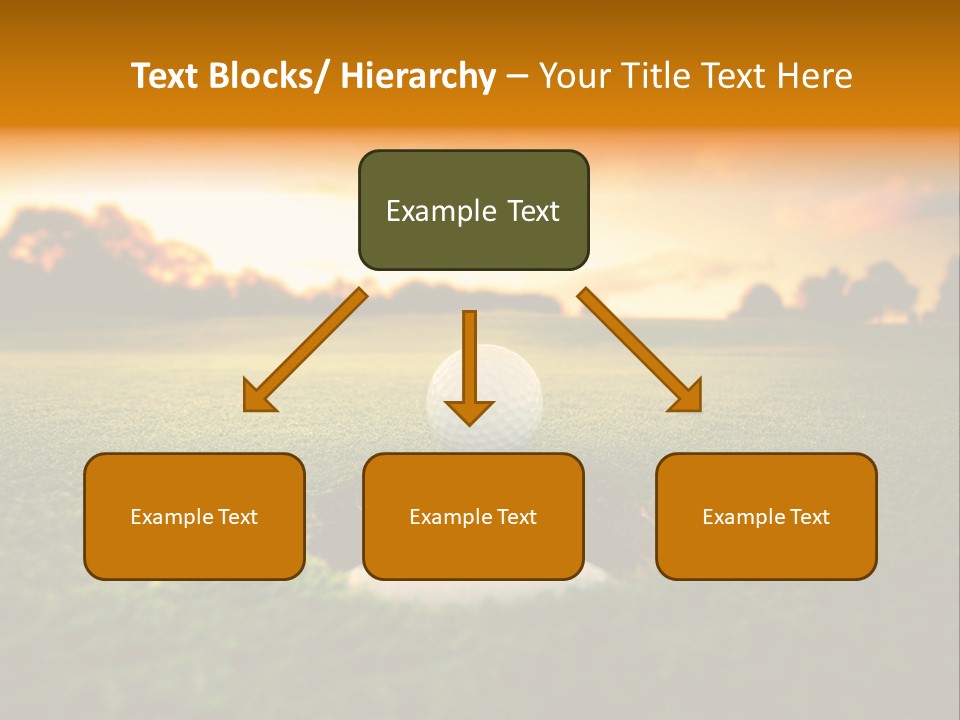 Text Blocks/ Hierarchy – Your Title Text Here

Example Text

Example Text

Example Text

Example Text